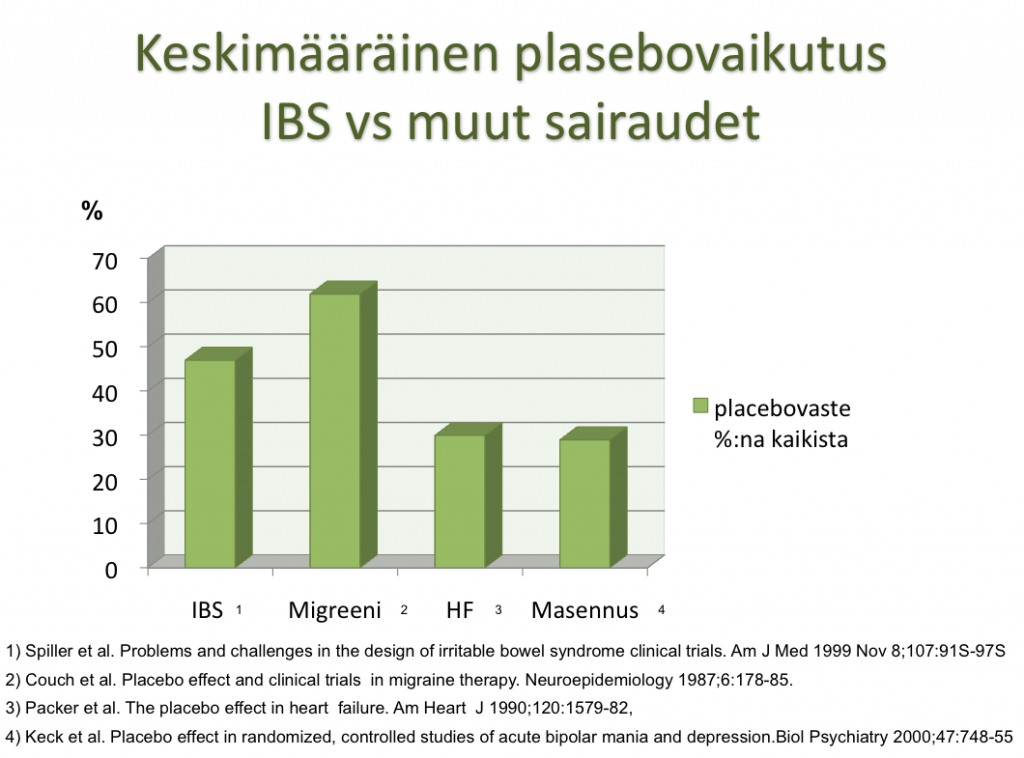 Keskimääräinen plasebovaikutus
IBS vs muut sairaudet

%

70
60
50
40
30
20
10
0

IBS 1 Migreeni 2 HF 3 Masennus 4

placebovaste %:na kaikista

1) Spiller et al. Problems and challenges in the design of irritable bowel syndrome clinical trials. Am J Med 1999 Nov 8;107:91S-97S

2) Couch et al. Placebo effect and clinical trials in migraine therapy. Neuroepidemiology 1987;6:178-85.

3) Packer et al. The placebo effect in heart failure. Am Heart J 1990;120:1579-82,

4) Keck et al. Placebo effect in randomized, controlled studies of acute bipolar mania and depression.Biol Psychiatry 2000;47:748-55